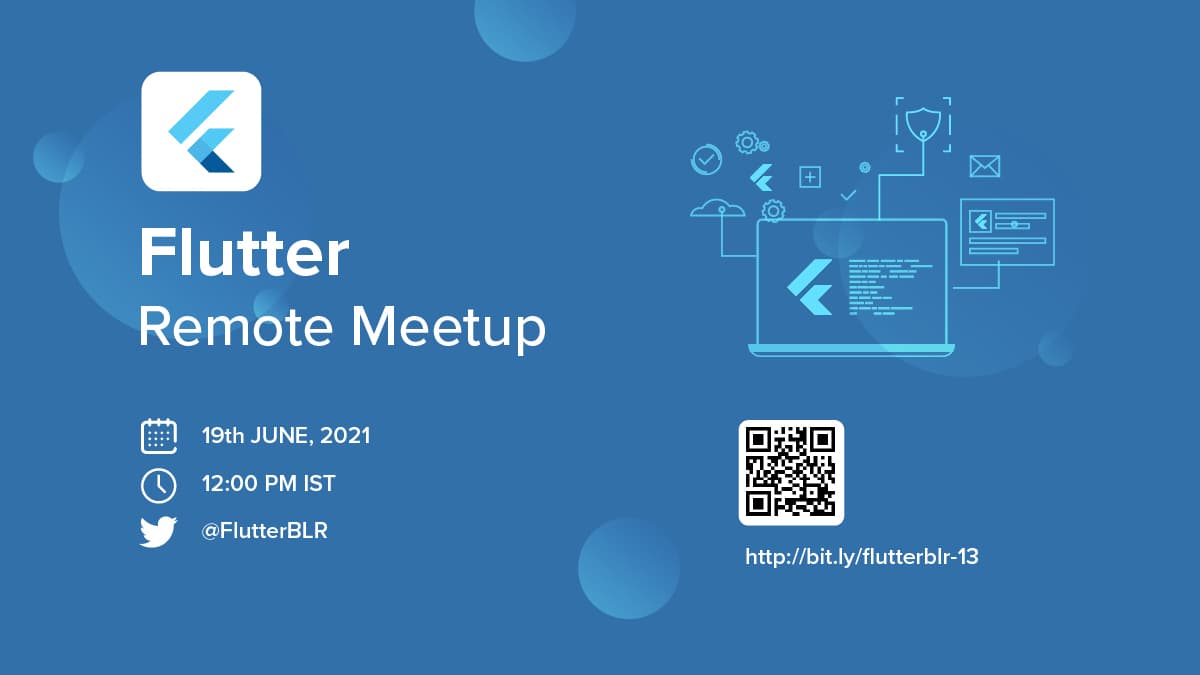 Flutter
Remote Meetup

19th JUNE, 2021
12:00 PM IST
@FlutterBLR

http://bit.ly/flutterblr-13